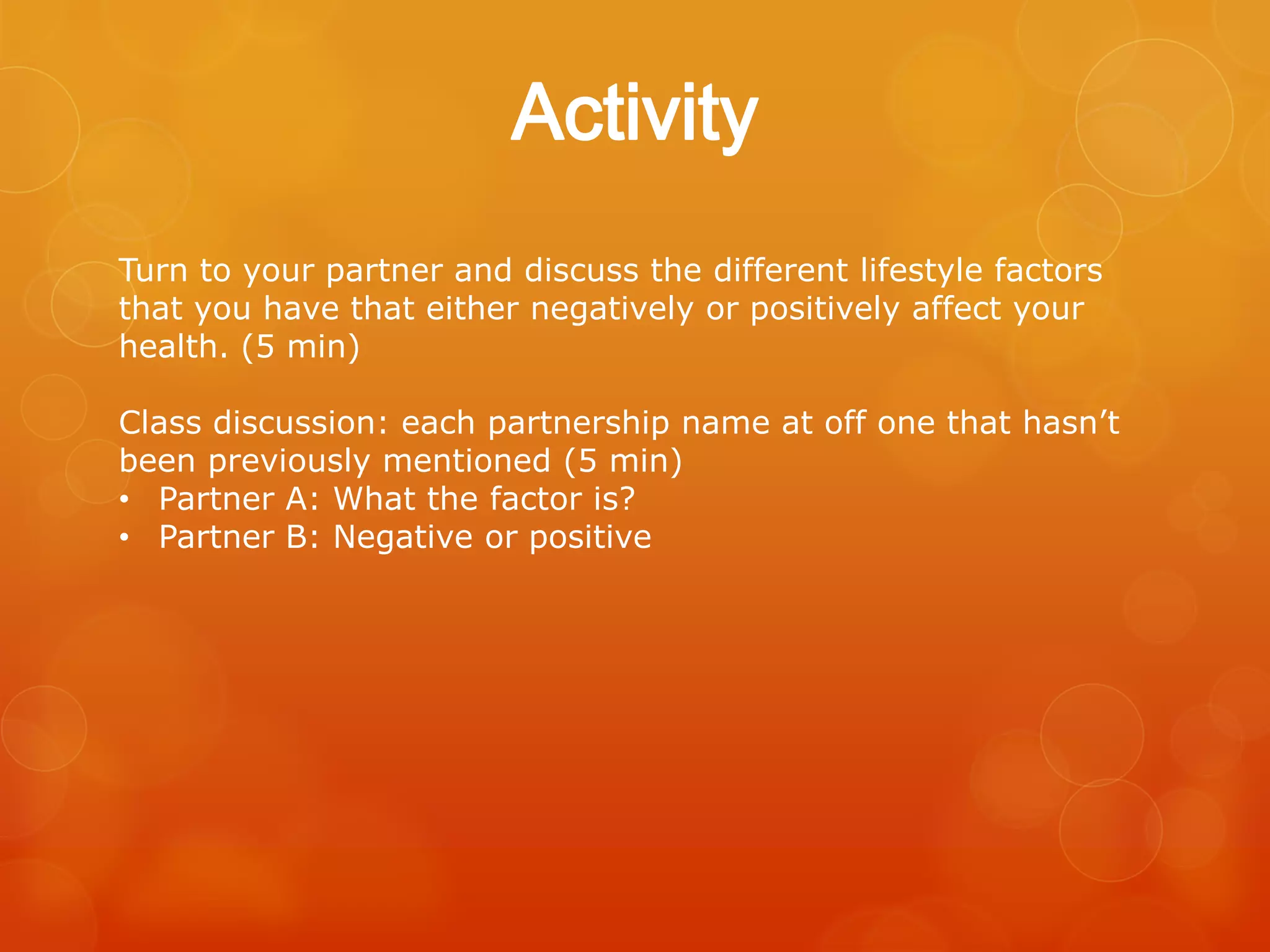 Activity

Turn to your partner and discuss the different lifestyle factors that you have that either negatively or positively affect your health. (5 min)

Class discussion: each partnership name at off one that hasn’t been previously mentioned (5 min)
• Partner A: What the factor is?
• Partner B: Negative or positive